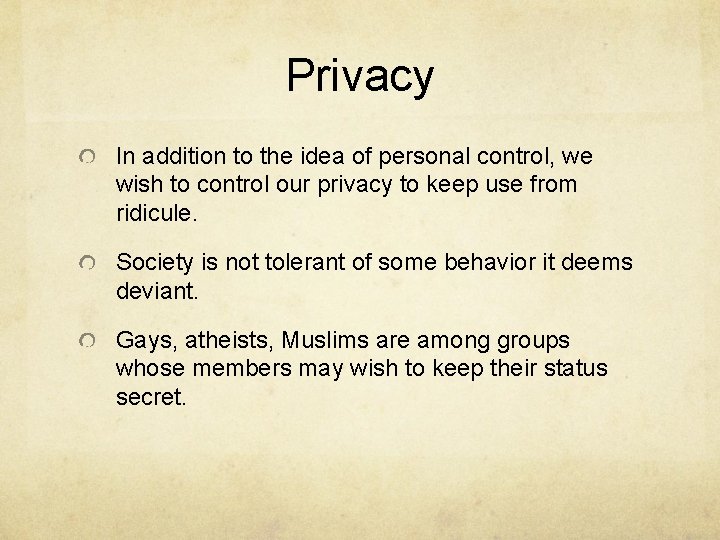 Privacy

In addition to the idea of personal control, we wish to control our privacy to keep use from ridicule.

Society is not tolerant of some behavior it deems deviant.

Gays, atheists, Muslims are among groups whose members may wish to keep their status secret.